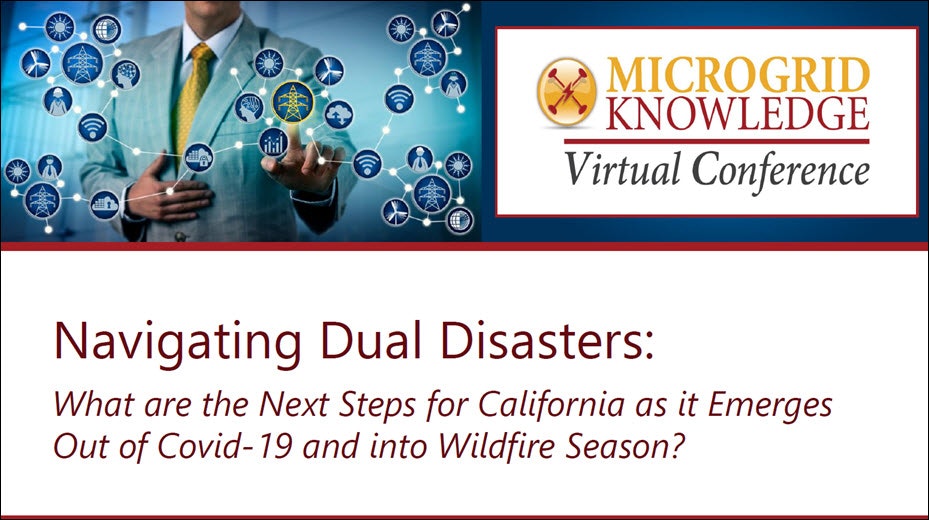 MICROGRID KNOWLEDGE
Virtual Conference

Navigating Dual Disasters:
What are the Next Steps for California as it Emerges Out of Covid-19 and into Wildfire Season?